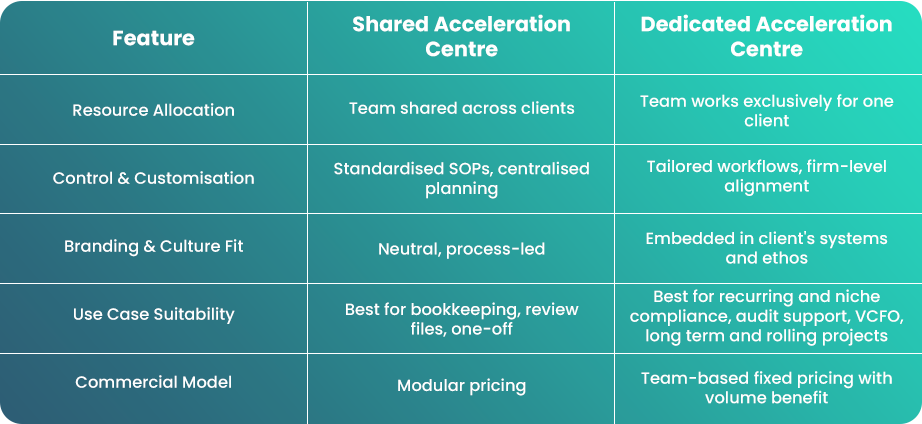 | Feature | Shared Acceleration Centre | Dedicated Acceleration Centre |
|---|---|---|
| Resource Allocation | Team shared across clients | Team works exclusively for one client |
| Control & Customisation | Standardised SOPs, centralised planning | Tailored workflows, firm-level alignment |
| Branding & Culture Fit | Neutral, process-led | Embedded in client's systems and ethos |
| Use Case Suitability | Best for bookkeeping, review files, one-off | Best for recurring and niche compliance, audit support, VCFO, long term and rolling projects |
| Commercial Model | Modular pricing | Team-based fixed pricing with volume benefit |